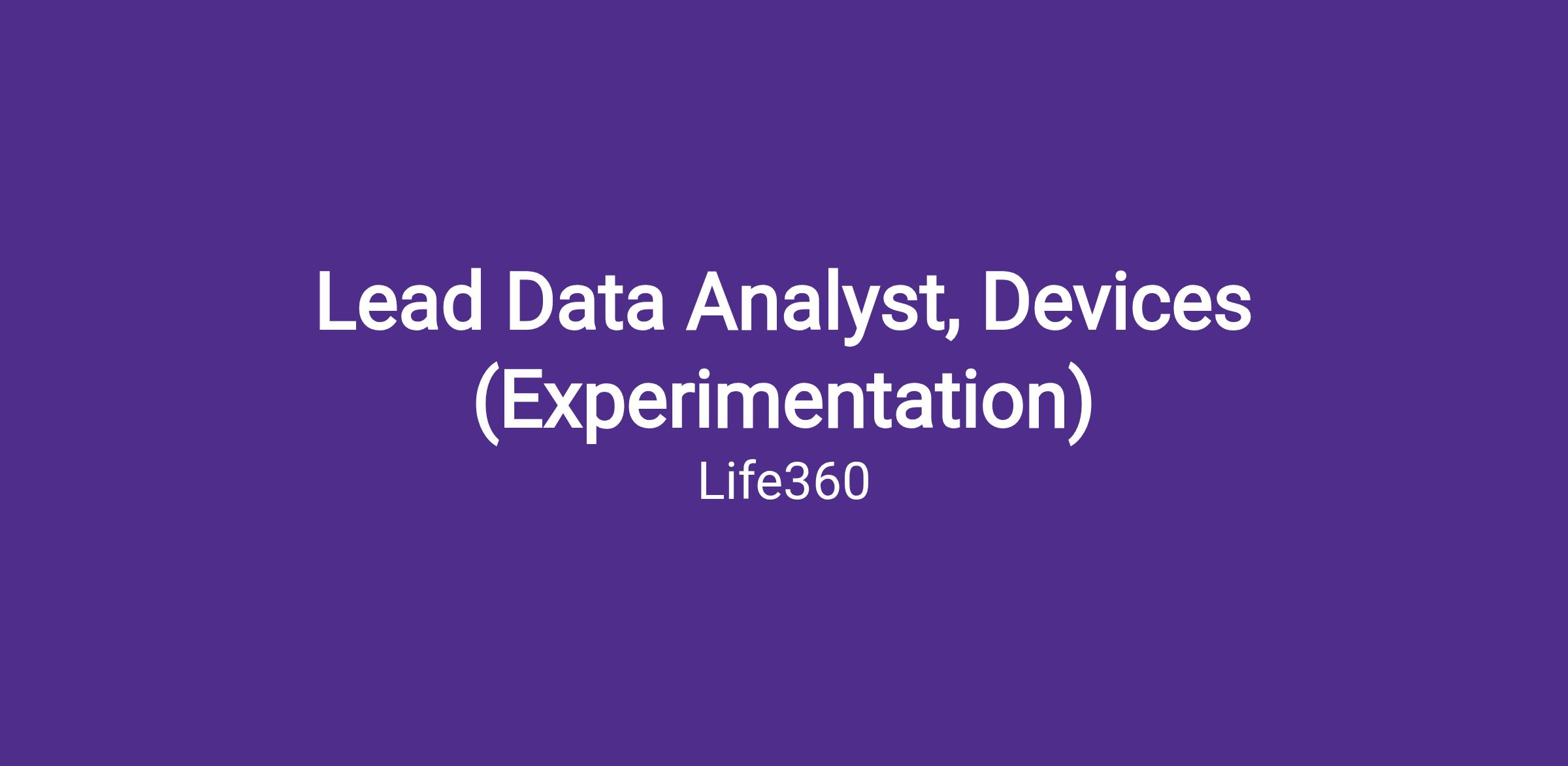 Lead Data Analyst, Devices (Experimentation)

Life360